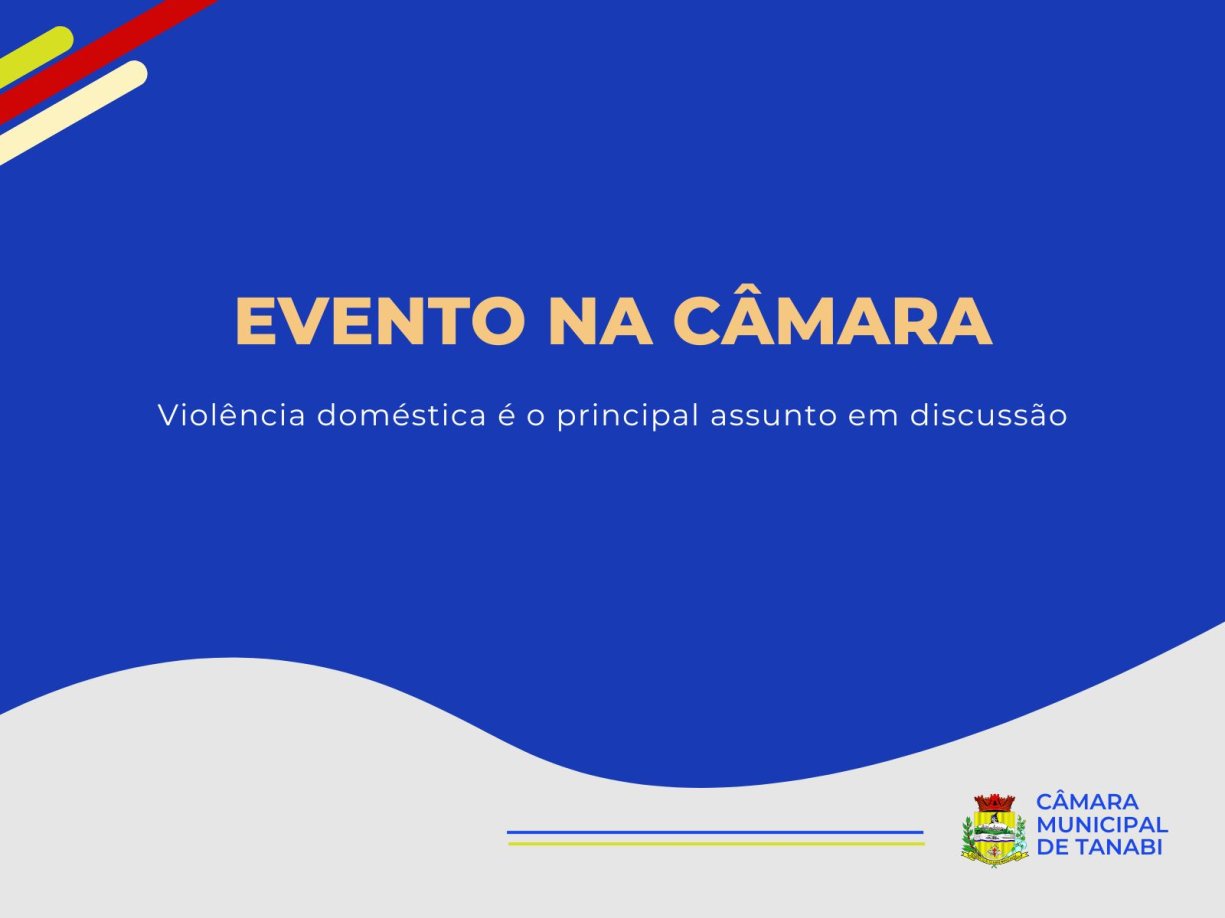 EVENTO NA CÂMARA

Violência doméstica é o principal assunto em discussão

CÂMARA MUNICIPAL DE TANABI